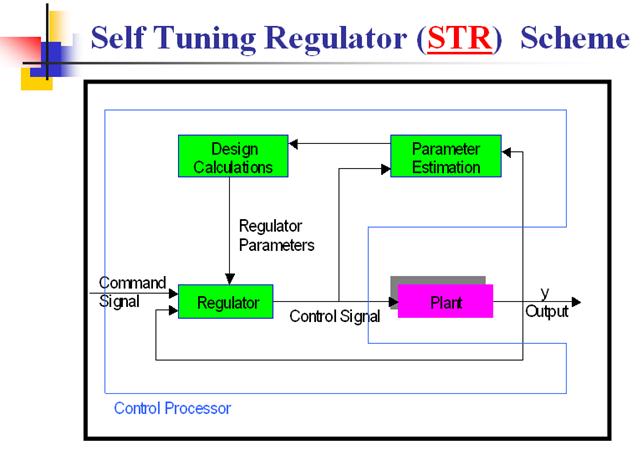 Self Tuning Regulator (STR) Scheme

Design Calculations

Parameter Estimation

Regulator Parameters

Command Signal

Regulator

Control Signal

Plant

y

Output

Control Processor